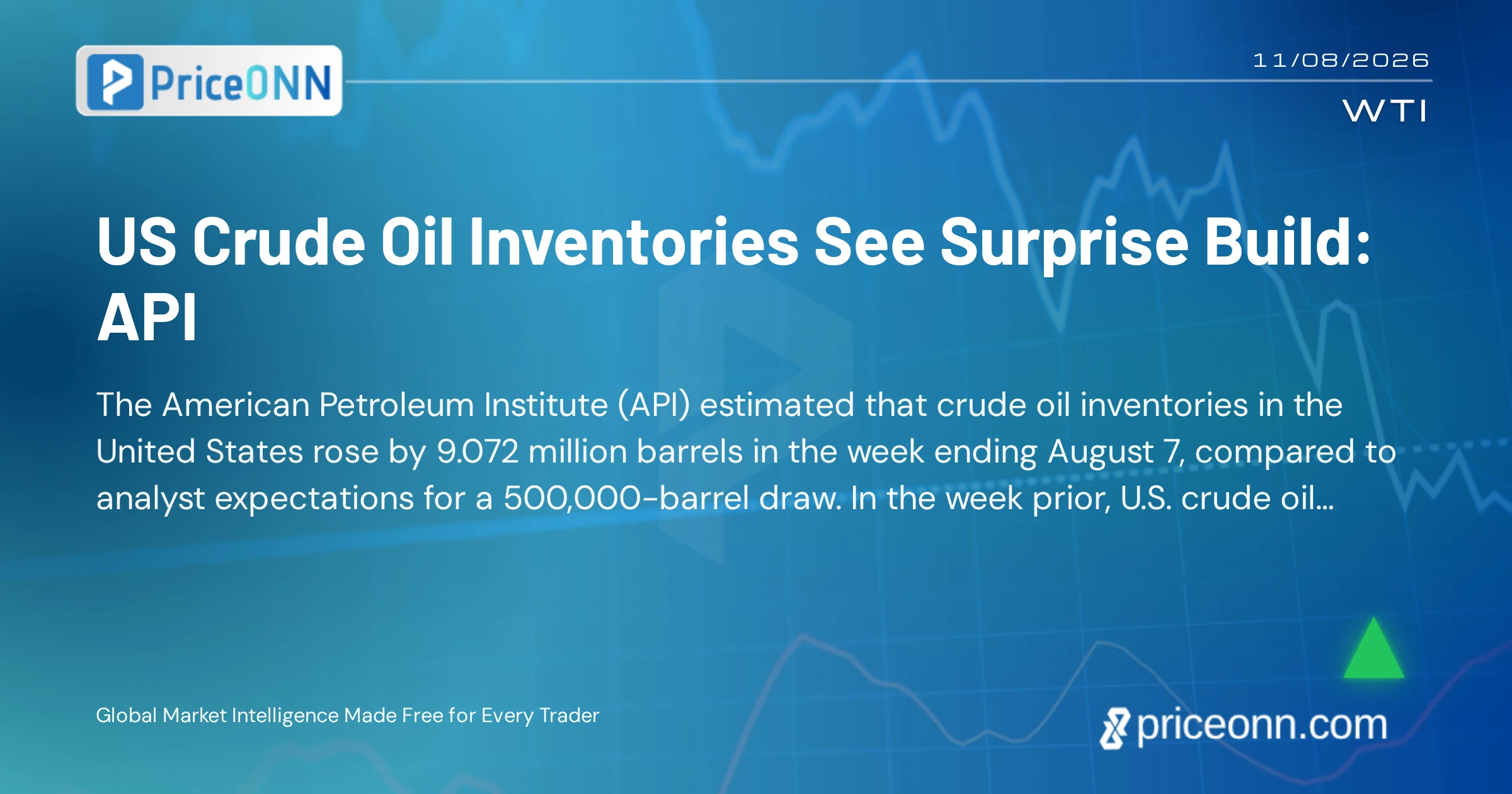 PriceONN

11/08/2026

WTI

US Crude Oil Inventories See Surprise Build: API

The American Petroleum Institute (API) estimated that crude oil inventories in the United States rose by 9.072 million barrels in the week ending August 7, compared to analyst expectations for a 500,000-barrel draw. In the week prior, U.S. crude oil...

Global Market Intelligence Made Free for Every Trader

priceonn.com